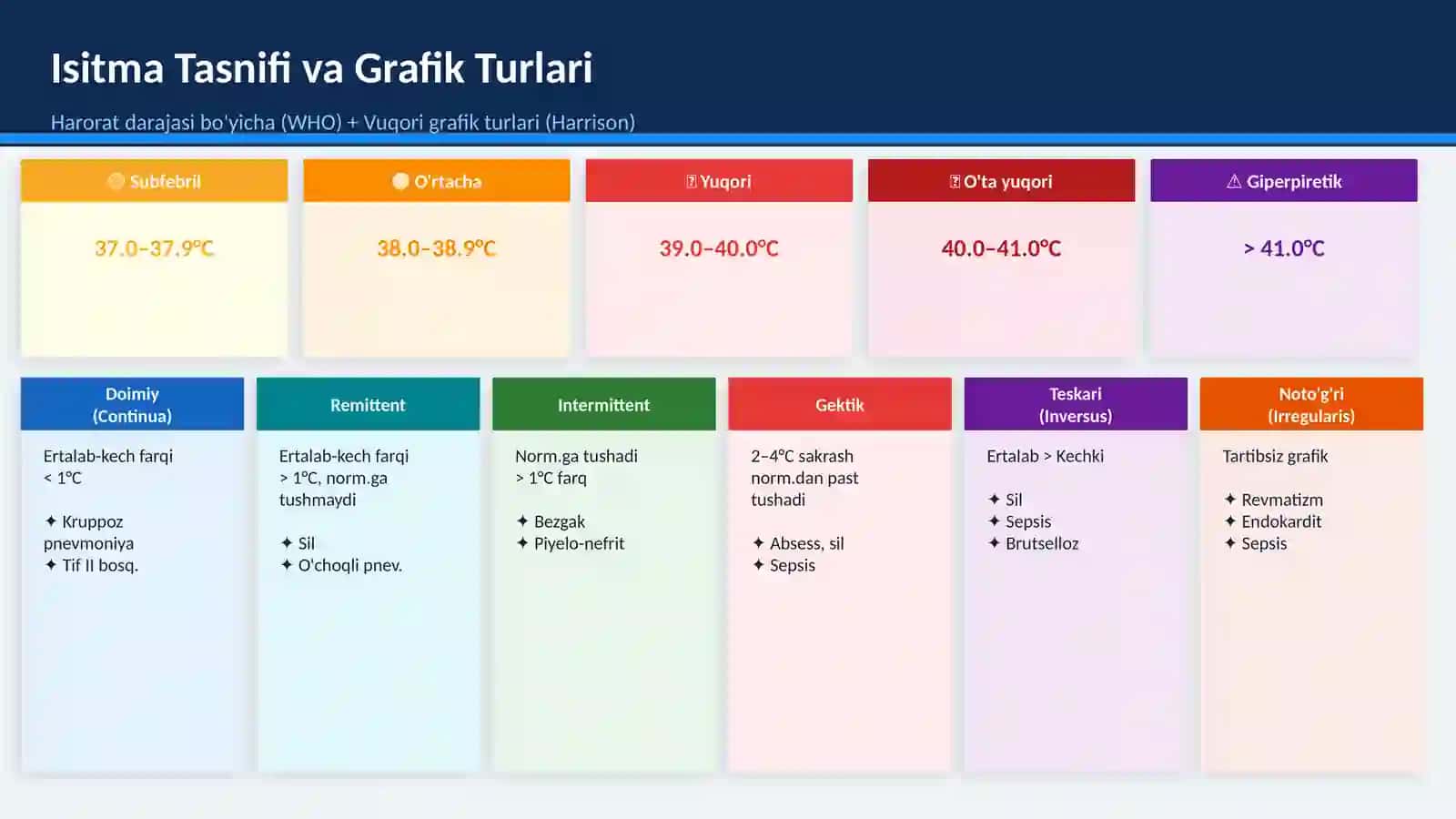 Isitma Tasnifi va Grafik Turlari

Harorat darajasi bo'yicha (WHO) + Vuqori grafik turlari (Harrison)

Subfebril
37.0–37.9°C

O'rtacha
38.0–38.9°C

Yuqori
39.0–40.0°C

O'ta yuqori
40.0–41.0°C

⚠ Giperpiretik
> 41.0°C

Doimiy (Continua)
Ertalab-kech farqi < 1°C

✦ Kruppoz pnevmoniya
✦ Tif II bosq.

Remittent
Ertalab-kech farqi > 1°C, norm.ga tushmaydi

✦ Sil
✦ O'choqli pnev.

Intermittent
Norm.ga tushadi > 1°C farq

✦ Bezgak
✦ Piyelo-nefrit

Gektik
2–4°C sakrash norm.dan past tushadi

✦ Absess, sil
✦ Sepsis

Teskari (Inversus)
Ertalab > Kechki

✦ Sil
✦ Sepsis
✦ Brutselloz

Noto'g'ri (Irregularis)
Tartibsiz grafik

✦ Revmatizm
✦ Endokardit
✦ Sepsis